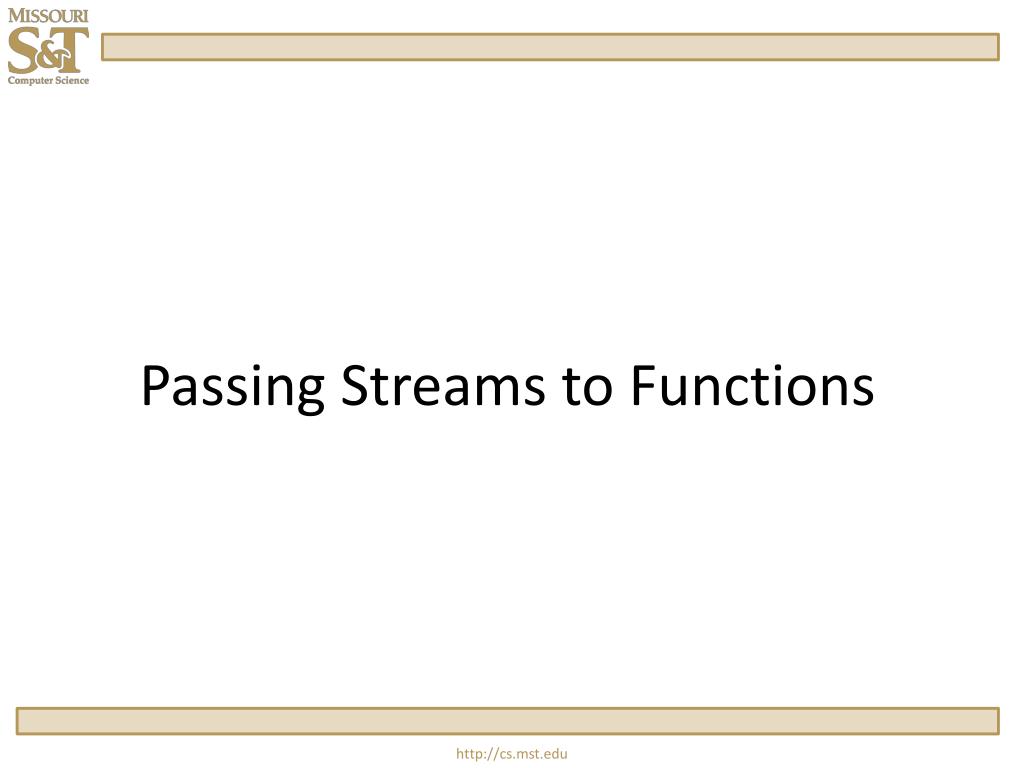 MISSOURI
S&T
Computer Science

Passing Streams to Functions

http://cs.mst.edu